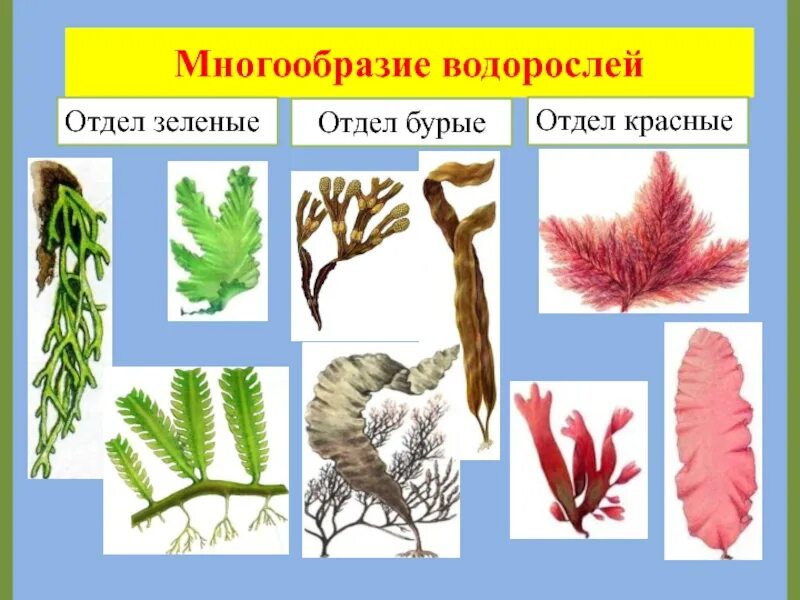 Многообразие водорослей

Отдел зеленые

Отдел бурые

Отдел красные